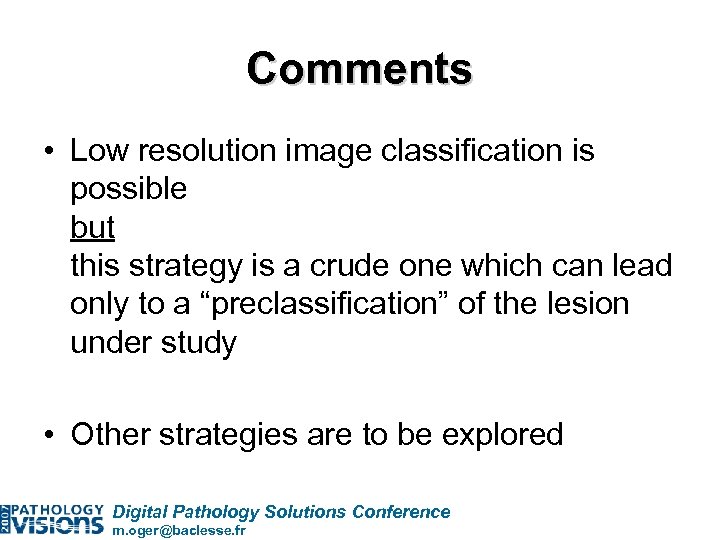 Comments

• Low resolution image classification is possible
but
this strategy is a crude one which can lead only to a “preclassification” of the lesion under study

• Other strategies are to be explored

2007 PATHOLOGY VISIONS Digital Pathology Solutions Conference
m.oger@baclesse.fr